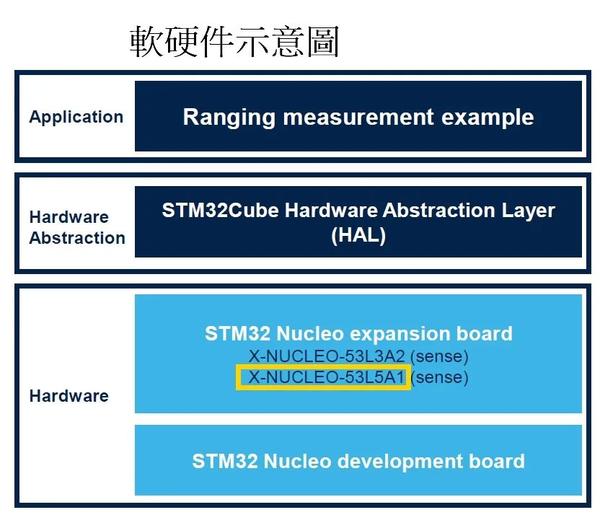 軟硬件示意圖

Application

Ranging measurement example

Hardware Abstraction

STM32Cube Hardware Abstraction Layer (HAL)

Hardware

STM32 Nucleo expansion board
X-NUCLEO-53L3A2 (sense)
X-NUCLEO-53L5A1 (sense)

STM32 Nucleo development board